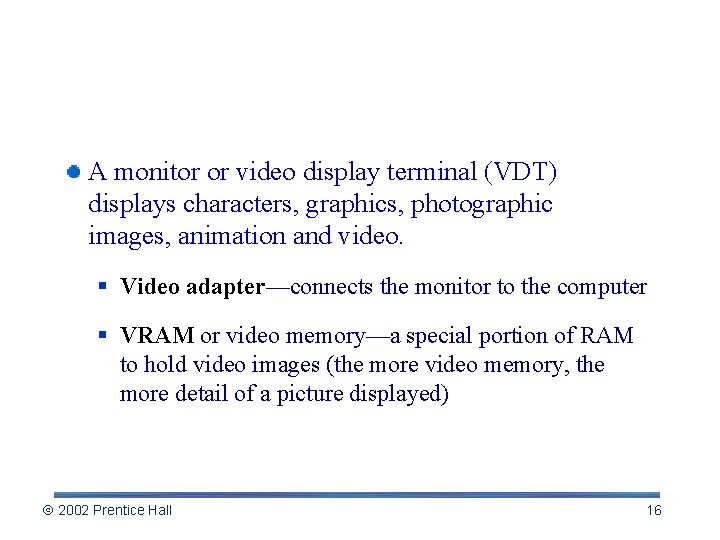 A monitor or video display terminal (VDT) displays characters, graphics, photographic images, animation and video.

Video adapter—connects the monitor to the computer

VRAM or video memory—a special portion of RAM to hold video images (the more video memory, the more detail of a picture displayed)

© 2002 Prentice Hall

16